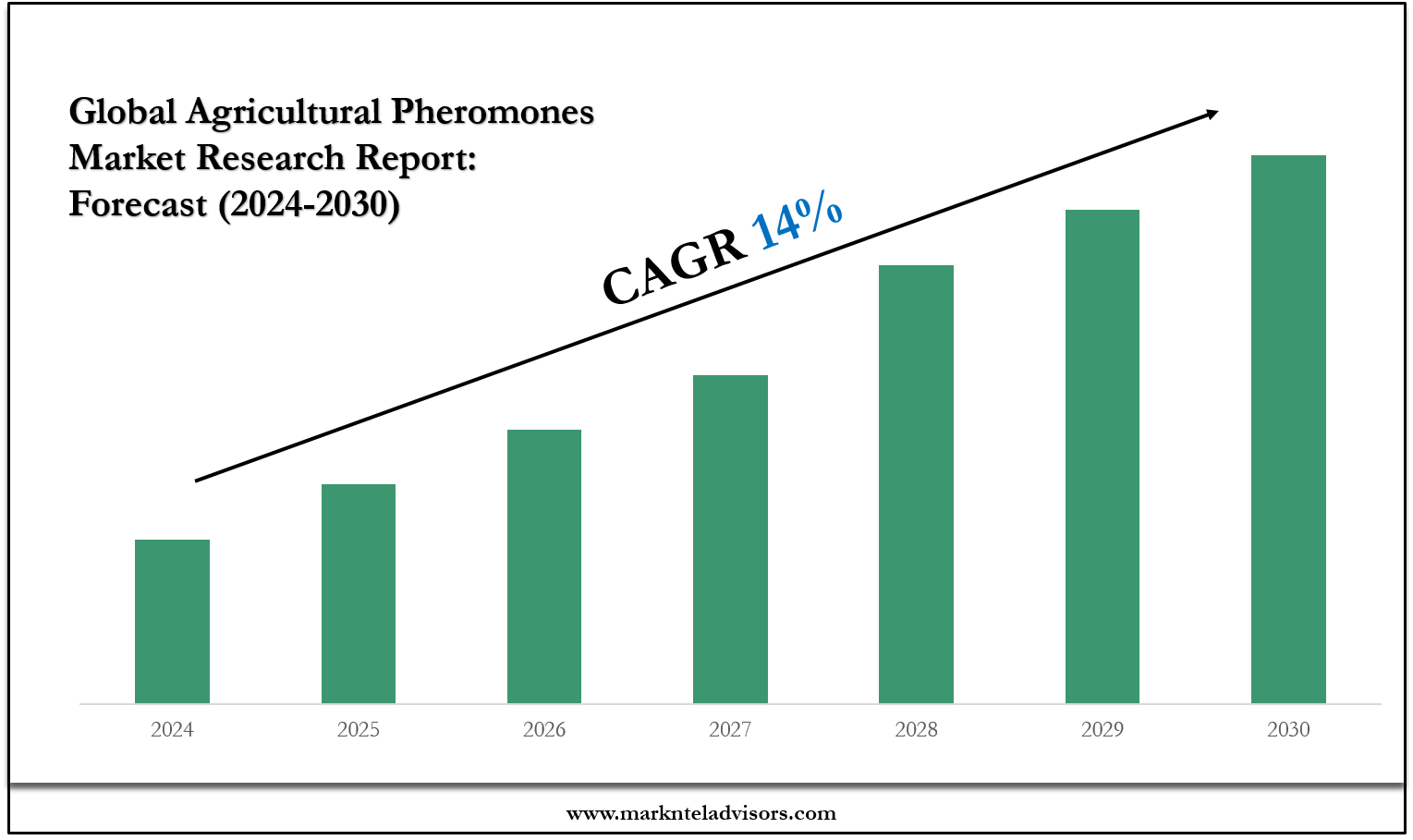 Global Agricultural Pheromones Market Research Report: Forecast (2024-2030)

CAGR 14%

2024
2025
2026
2027
2028
2029
2030

www.marknteladvisors.com